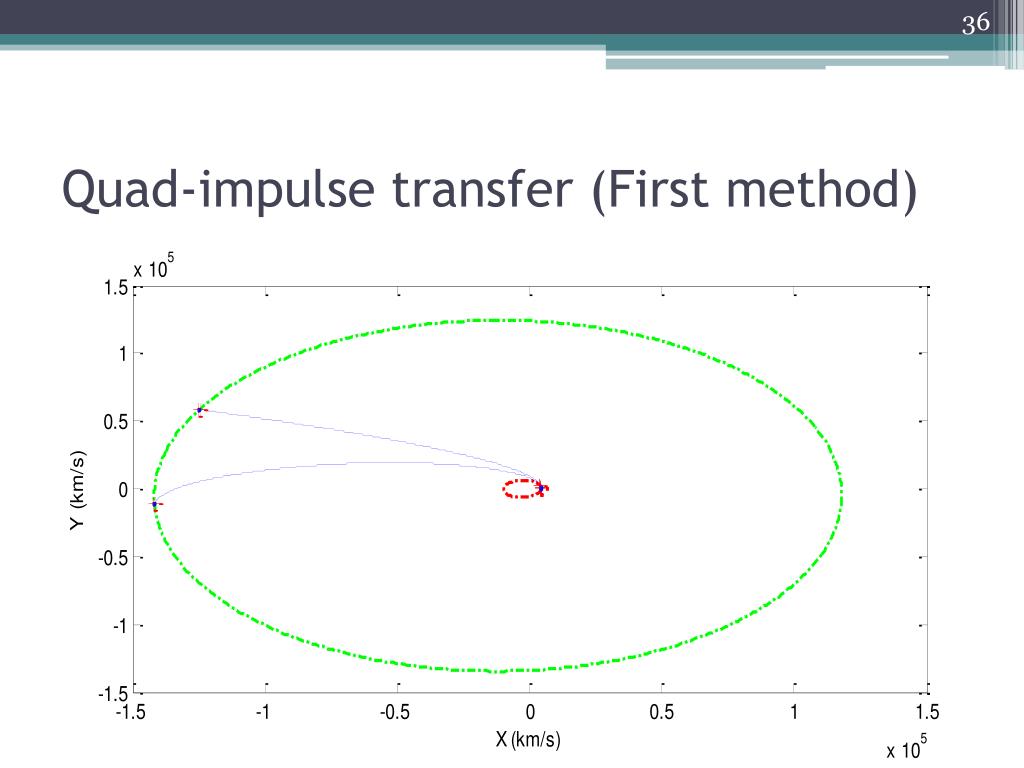 36

Quad-impulse transfer (First method)

x $10^5$
1.5
1
0.5
0
-0.5
-1
-1.5
Y (km/s)
-1.5 -1 -0.5 0 0.5 1 1.5
X (km/s)
x $10^5$